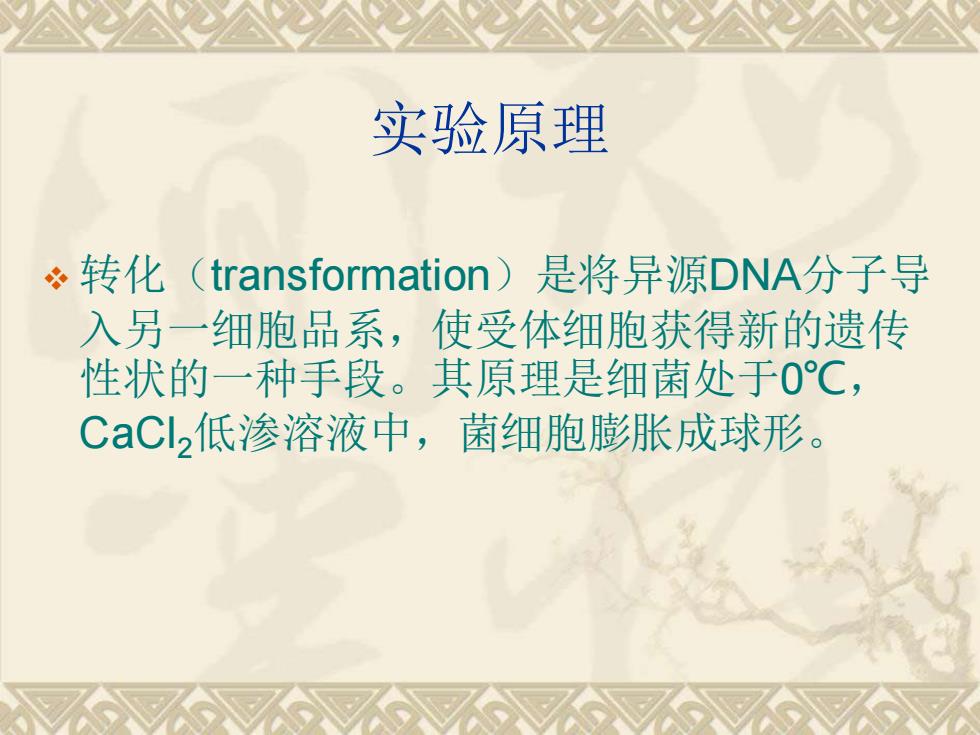 实验原理

❖ 转化（transformation）是将异源DNA分子导入另一细胞品系，使受体细胞获得新的遗传性状的一种手段。其原理是细菌处于0℃，$CaCl_2$低渗溶液中，菌细胞膨胀成球形。